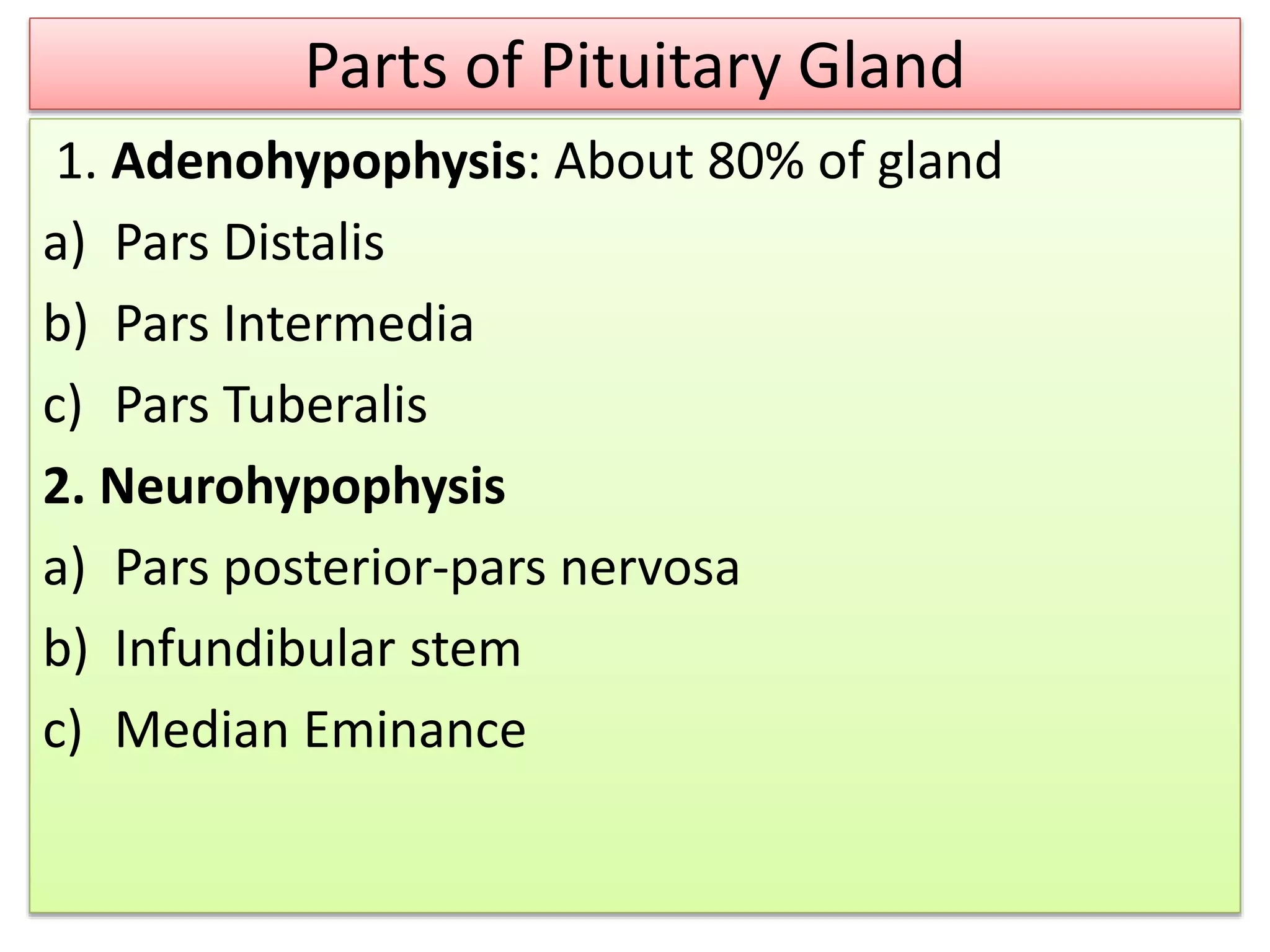 Parts of Pituitary Gland

1. Adenohypophysis: About 80% of gland

a) Pars Distalis

b) Pars Intermedia

c) Pars Tuberalis

2. Neurohypophysis

a) Pars posterior-pars nervosa

b) Infundibular stem

c) Median Eminance